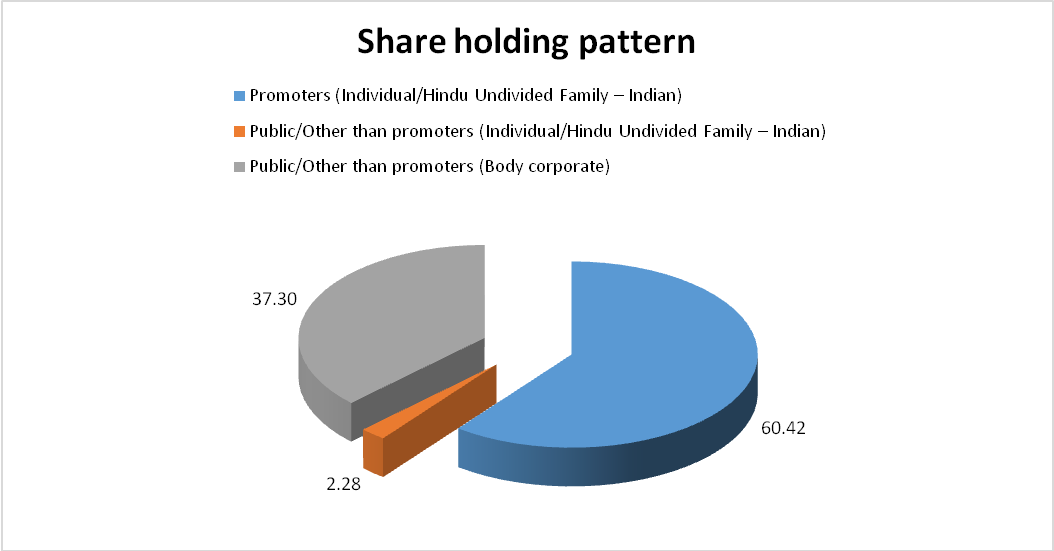 Share holding pattern

Promoters (Individual/Hindu Undivided Family – Indian)

Public/Other than promoters (Individual/Hindu Undivided Family – Indian)

Public/Other than promoters (Body corporate)

37.30

60.42

2.28